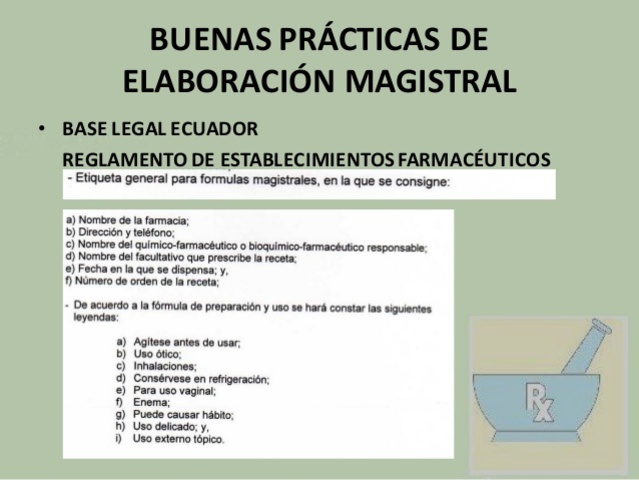 BUENAS PRÁCTICAS DE ELABORACIÓN MAGISTRAL

• BASE LEGAL ECUADOR
REGLAMENTO DE ESTABLECIMIENTOS FARMACÉUTICOS

- Etiqueta general para formulas magistrales, en la que se consigne:

a) Nombre de la farmacia;
b) Dirección y teléfono;
c) Nombre del químico-farmacéutico o bioquímico-farmacéutico responsable;
d) Nombre del facultativo que prescribe la receta;
e) Fecha en la que se dispensa; y,
f) Número de orden de la receta;

- De acuerdo a la fórmula de preparación y uso se hará constar las siguientes leyendas:

a) Agítese antes de usar;
b) Uso ótico;
c) Inhalaciones;
d) Consérvese en refrigeración;
e) Para uso vaginal;
f) Enema;
g) Puede causar hábito;
h) Uso delicado; y,
i) Uso externo tópico.

Rx